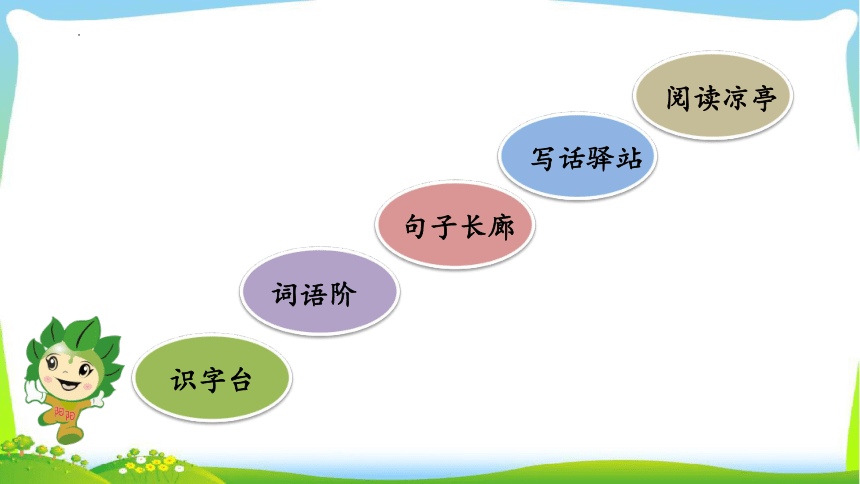 阅读凉亭

写话驿站

句子长廊

词语阶

识字台

阳阳